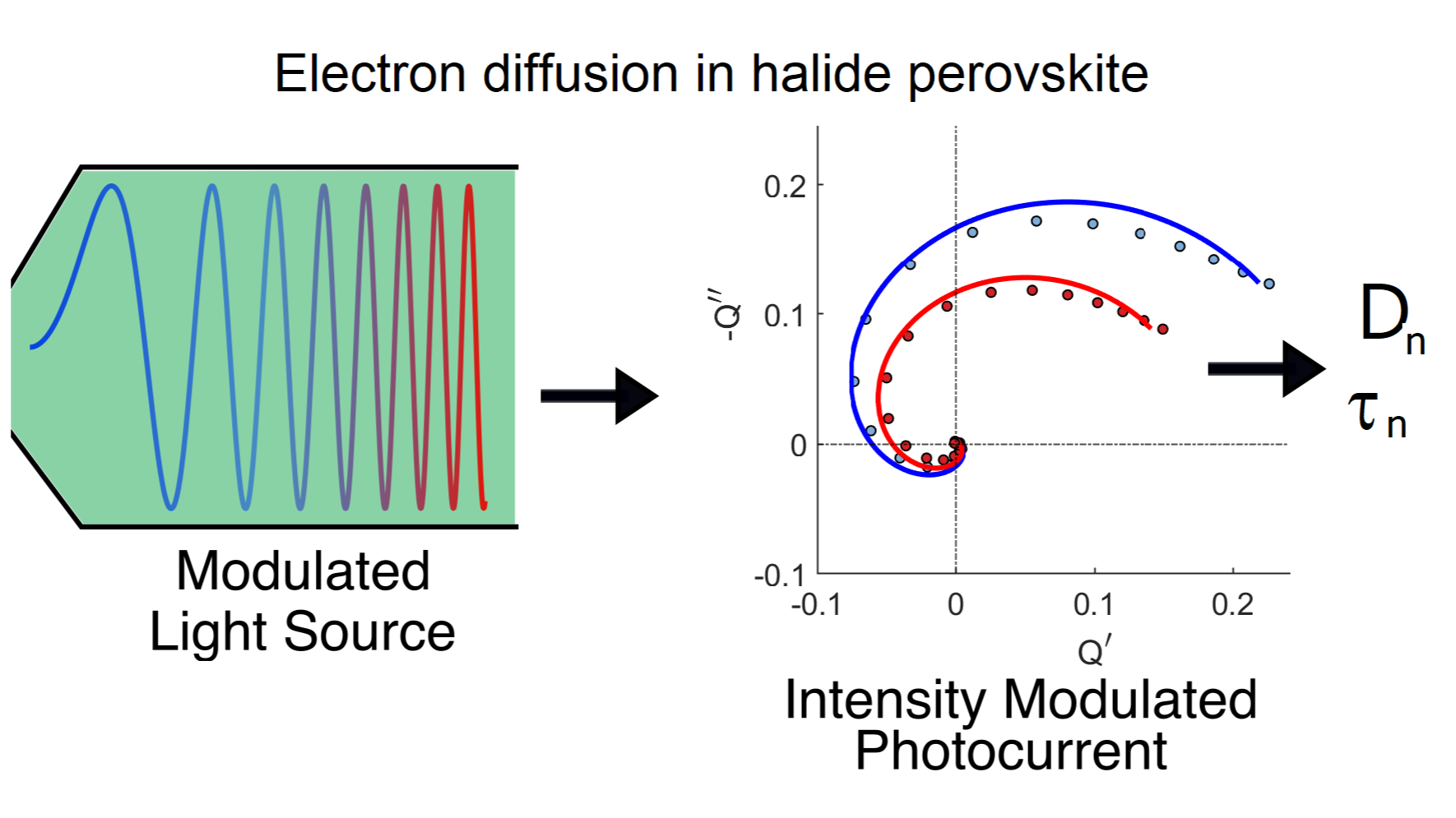 Electron diffusion in halide perovskite

Modulated Light Source

$-Q''$

0.2

0.1

0

-0.1

-0.1

0

0.1

0.2

$Q'$

Intensity Modulated Photocurrent

$D_n$

$\tau_n$